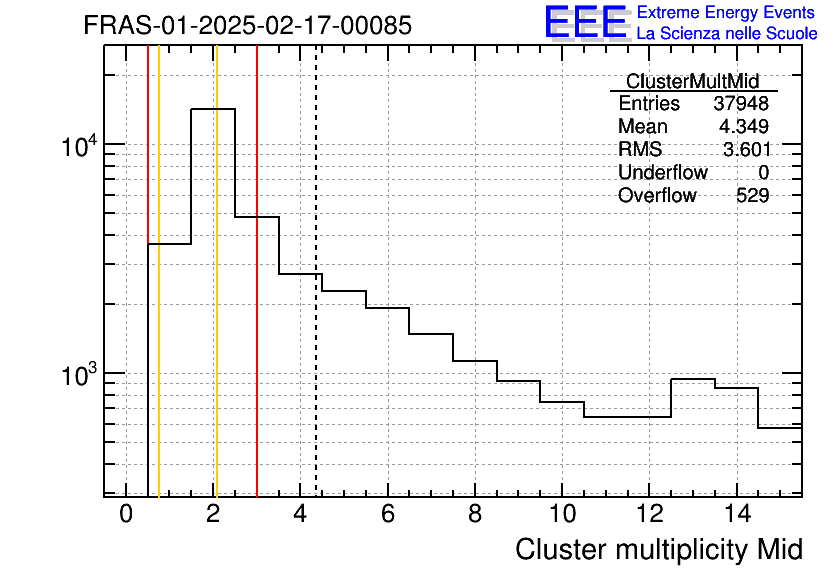 FRAS-01-2025-02-17-00085

EEE Extreme Energy Events
La Scienza nelle Scuole

| ClusterMultMid | |
|---|---|
| Entries | 37948 |
| Mean | 4.349 |
| RMS | 3.601 |
| Underflow | 0 |
| Overflow | 529 |

$10^4$

$10^3$

0 2 4 6 8 10 12 14

Cluster multiplicity Mid